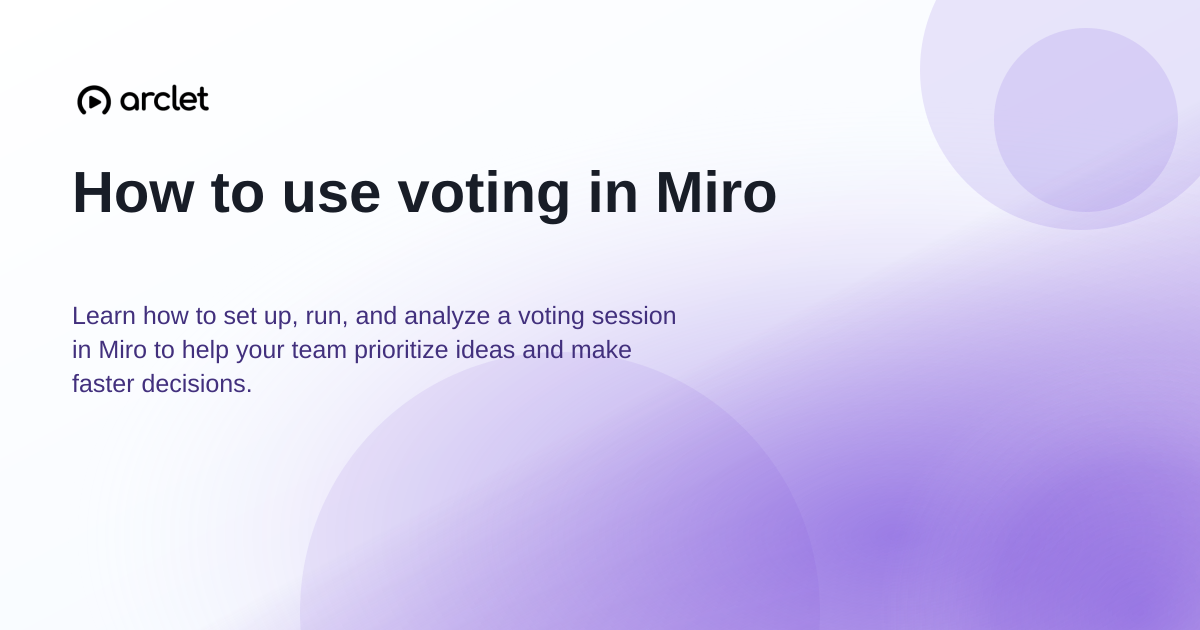 arclet

How to use voting in Miro

Learn how to set up, run, and analyze a voting session in Miro to help your team prioritize ideas and make faster decisions.